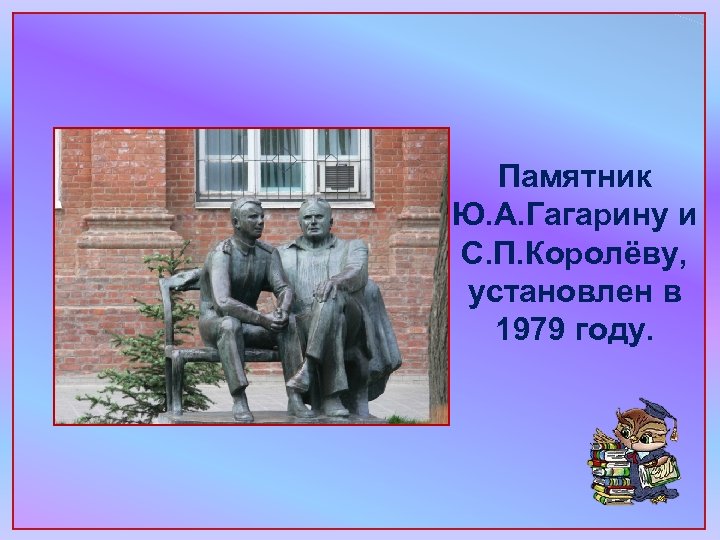 Памятник Ю.А.Гагарину и С.П.Королёву, установлен в 1979 году.